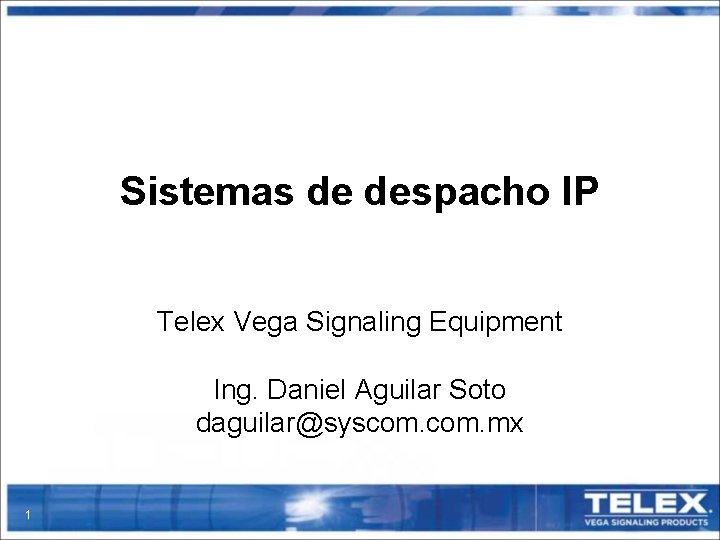 Sistemas de despacho IP

Telex Vega Signaling Equipment

Ing. Daniel Aguilar Soto
daguilar@syscom.com.mx

1

TELEX
VEGA SIGNALING PRODUCTS